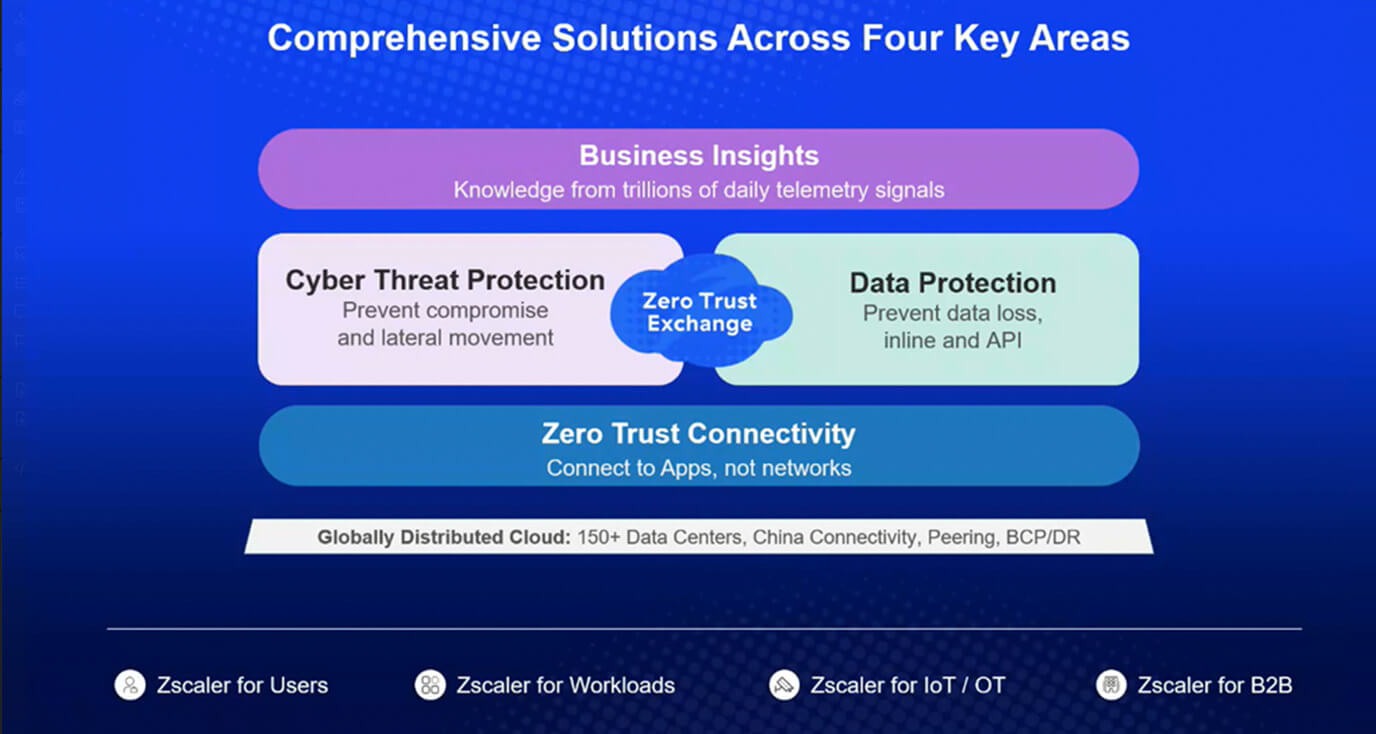 Comprehensive Solutions Across Four Key Areas

Business Insights
Knowledge from trillions of daily telemetry signals

Cyber Threat Protection
Prevent compromise and lateral movement

Zero Trust Exchange

Data Protection
Prevent data loss, inline and API

Zero Trust Connectivity
Connect to Apps, not networks

Globally Distributed Cloud: 150+ Data Centers, China Connectivity, Peering, BCP/DR

Zscaler for Users

Zscaler for Workloads

Zscaler for IoT / OT

Zscaler for B2B